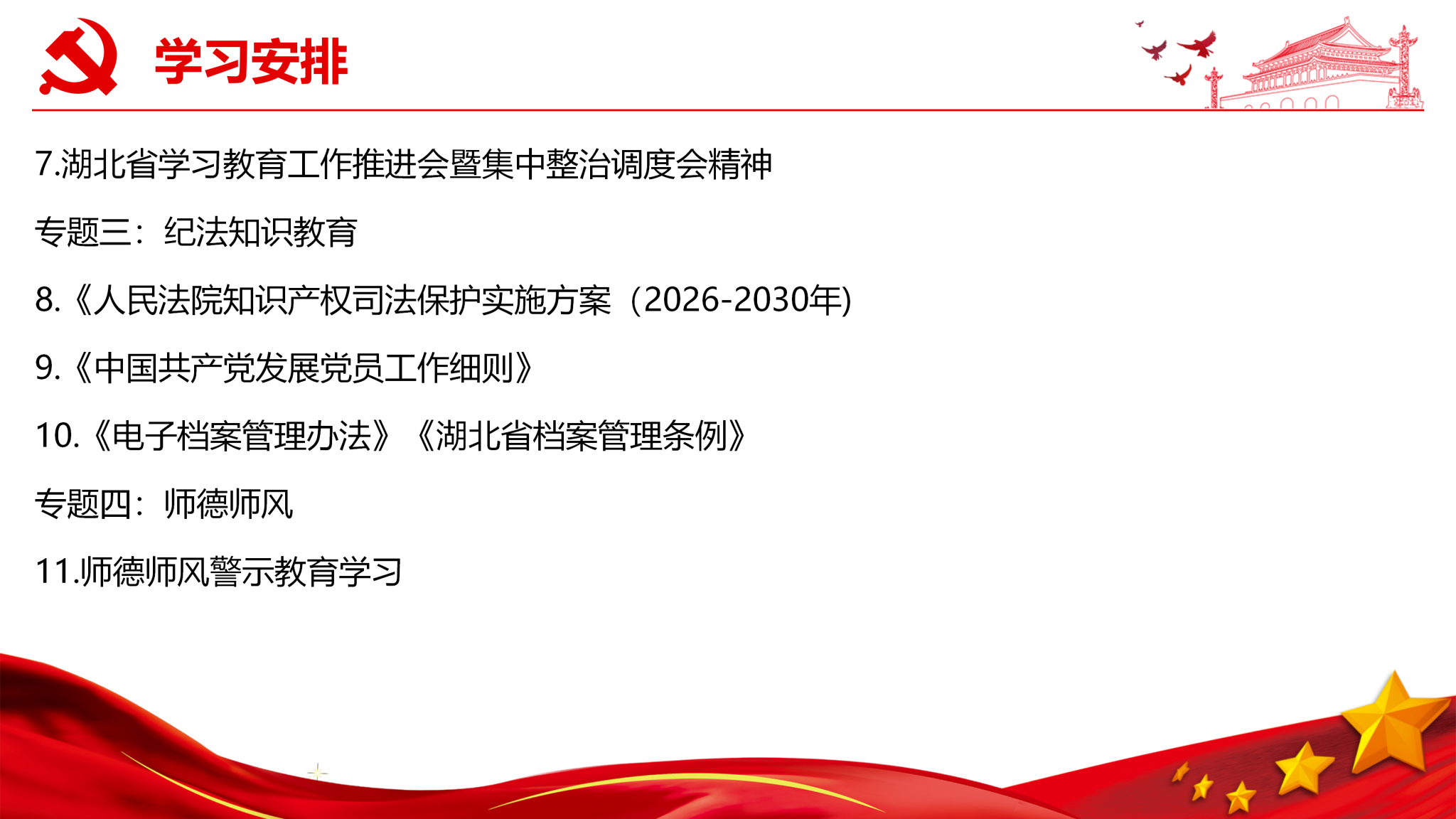 学习安排

7.湖北省学习教育工作推进会暨集中整治调度会精神

专题三：纪法知识教育

8.《人民法院知识产权司法保护实施方案（2026-2030年)

9.《中国共产党发展党员工作细则》

10.《电子档案管理办法》《湖北省档案管理条例》

专题四：师德师风

11.师德师风警示教育学习